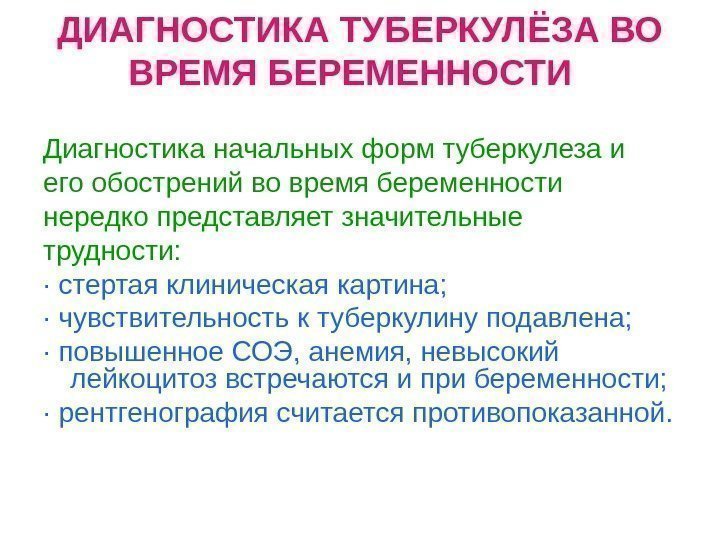 ДИАГНОСТИКА ТУБЕРКУЛЁЗА ВО ВРЕМЯ БЕРЕМЕННОСТИ

Диагностика начальных форм туберкулеза и его обострений во время беременности нередко представляет значительные трудности:
· стертая клиническая картина;
· чувствительность к туберкулину подавлена;
· повышенное СОЭ, анемия, невысокий лейкоцитоз встречаются и при беременности;
· рентгенография считается противопоказанной.